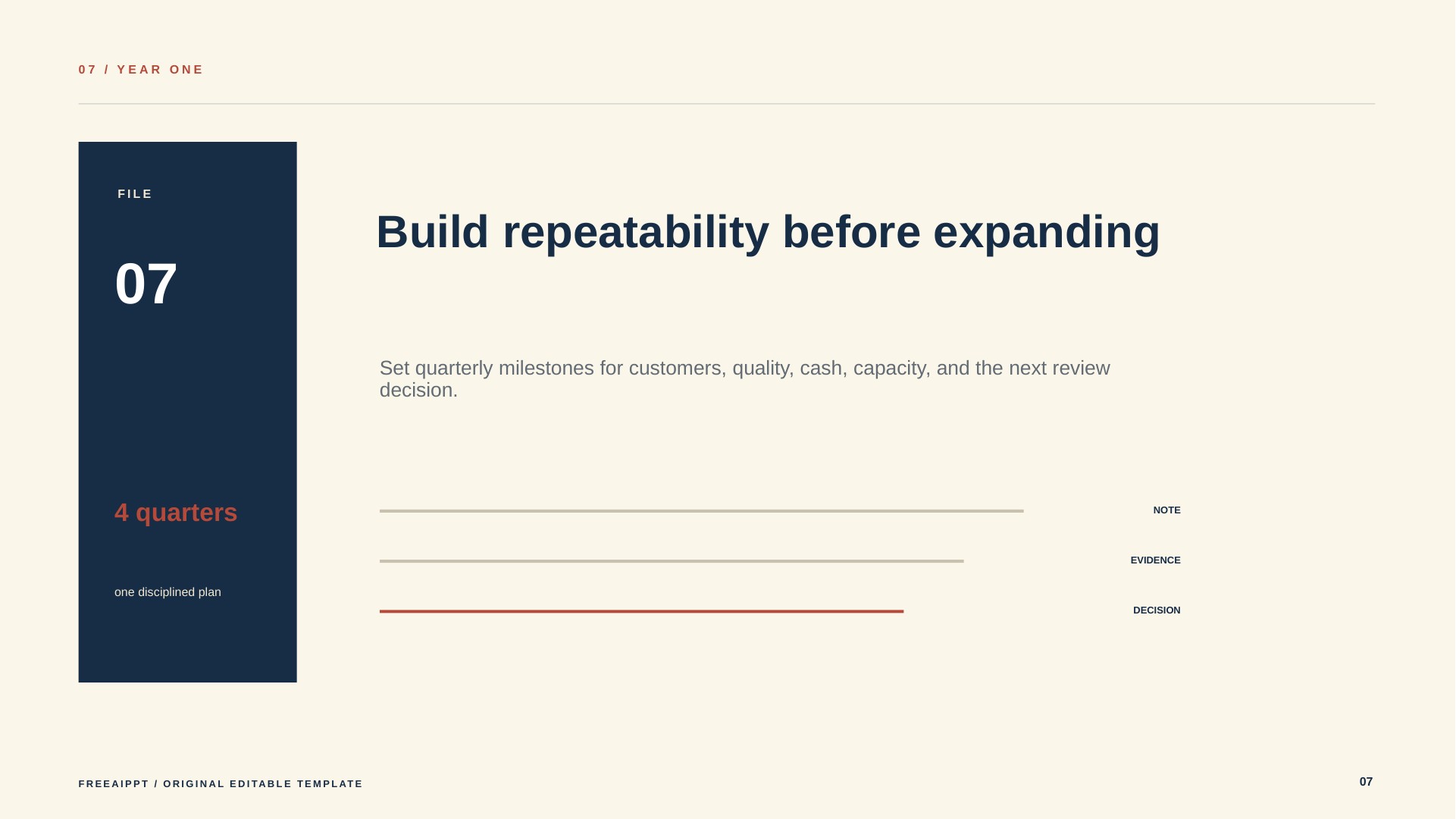 07 / YEAR ONE

FILE

07

4 quarters

one disciplined plan

Build repeatability before expanding

Set quarterly milestones for customers, quality, cash, capacity, and the next review decision.

NOTE

EVIDENCE

DECISION

FREEAIPPT / ORIGINAL EDITABLE TEMPLATE

07